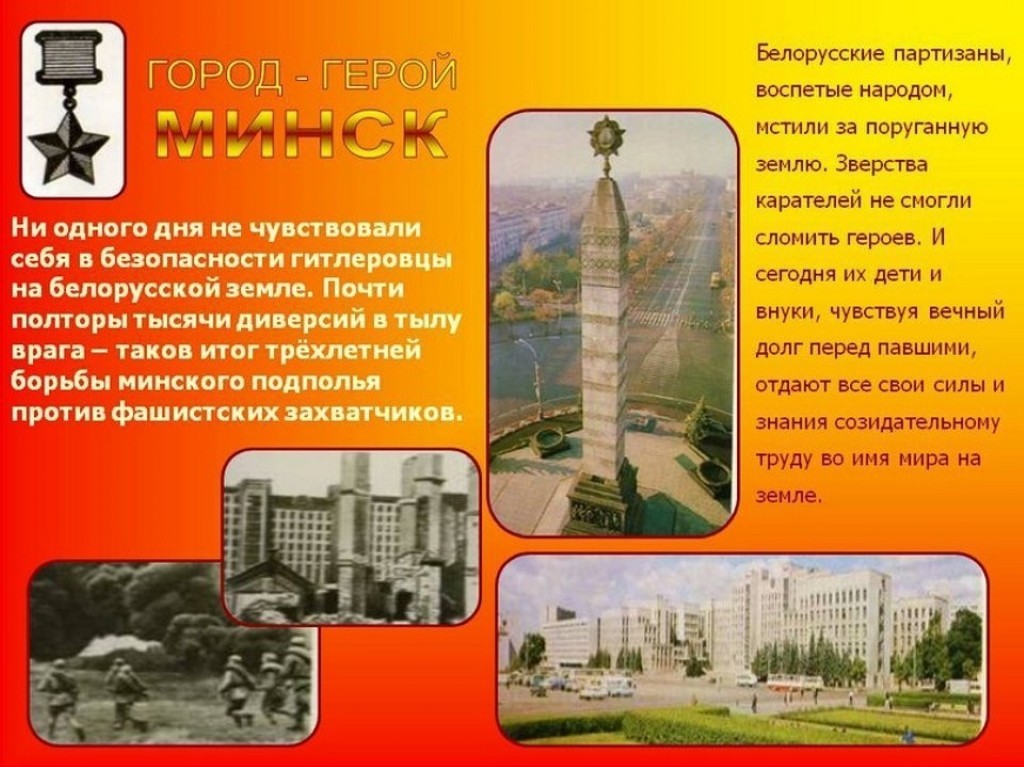 ГОРОД - ГЕРОЙ
МИНСК

Ни одного дня не чувствовали себя в безопасности гитлеровцы на белорусской земле. Почти полторы тысячи диверсий в тылу врага – таков итог трёхлетней борьбы минского подполья против фашистских захватчиков.

Белорусские партизаны, воспетые народом, мстили за поруганную землю. Зверства карателей не смогли сломить героев. И сегодня их дети и внуки, чувствуя вечный долг перед павшими, отдают все свои силы и знания созидательному труду во имя мира на земле.